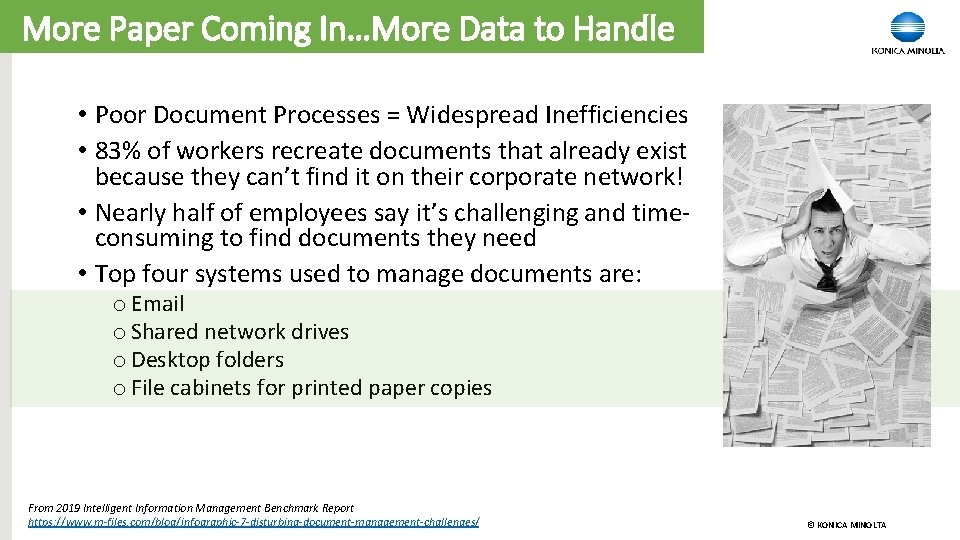 More Paper Coming In…More Data to Handle

KONICA MINOLTA

• Poor Document Processes = Widespread Inefficiencies
• 83% of workers recreate documents that already exist because they can't find it on their corporate network!
• Nearly half of employees say it's challenging and time-consuming to find documents they need
• Top four systems used to manage documents are:
o Email
o Shared network drives
o Desktop folders
o File cabinets for printed paper copies

From 2019 Intelligent Information Management Benchmark Report
https://www.m-files.com/blog/infographic-7-disturbing-document-management-challenges/

© KONICA MINOLTA